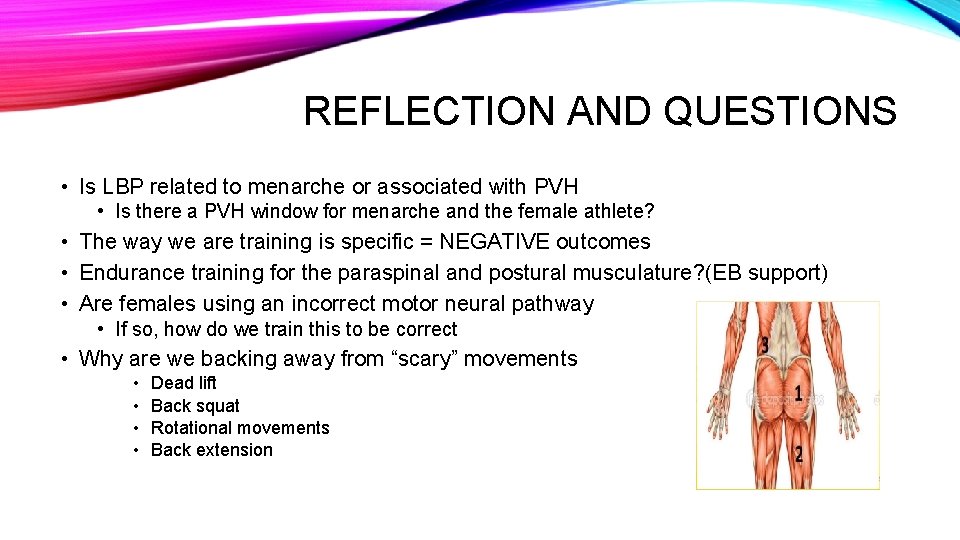 REFLECTION AND QUESTIONS

• Is LBP related to menarche or associated with PVH
 • Is there a PVH window for menarche and the female athlete?
• The way we are training is specific = NEGATIVE outcomes
• Endurance training for the paraspinal and postural musculature?(EB support)
• Are females using an incorrect motor neural pathway
 • If so, how do we train this to be correct
• Why are we backing away from “scary” movements
 • Dead lift
 • Back squat
 • Rotational movements
 • Back extension

3
1
2